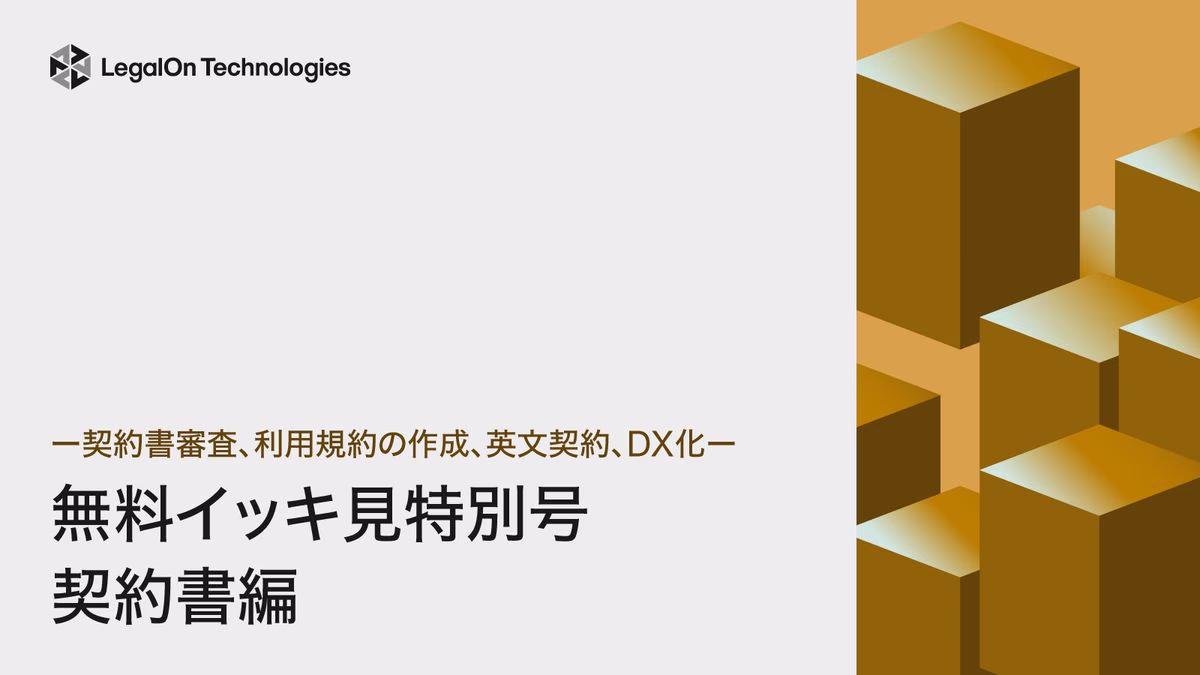 LegalOn Technologies

ー契約書審査、利用規約の作成、英文契約、DX化ー

無料イッキ見特別号
契約書編